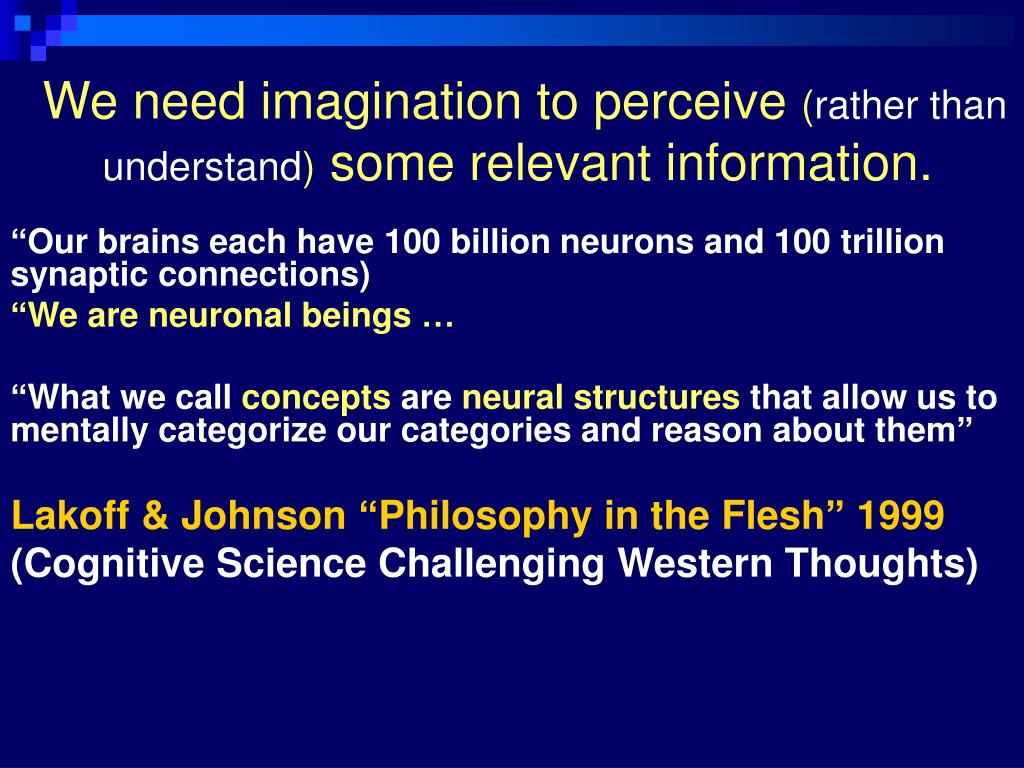 We need imagination to perceive (rather than understand) some relevant information.

“Our brains each have 100 billion neurons and 100 trillion synaptic connections)

“We are neuronal beings …

“What we call concepts are neural structures that allow us to mentally categorize our categories and reason about them”

Lakoff & Johnson “Philosophy in the Flesh” 1999

(Cognitive Science Challenging Western Thoughts)